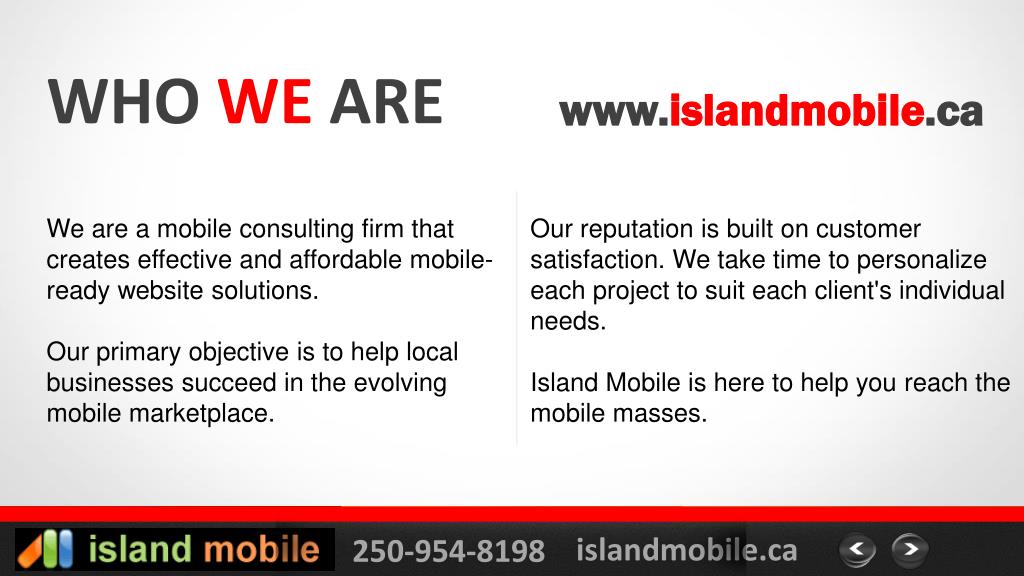 WHO WE ARE

www.islandmobile.ca

We are a mobile consulting firm that creates effective and affordable mobile-ready website solutions.

Our primary objective is to help local businesses succeed in the evolving mobile marketplace.

Our reputation is built on customer satisfaction. We take time to personalize each project to suit each client's individual needs.

Island Mobile is here to help you reach the mobile masses.

island mobile 250-954-8198 islandmobile.ca